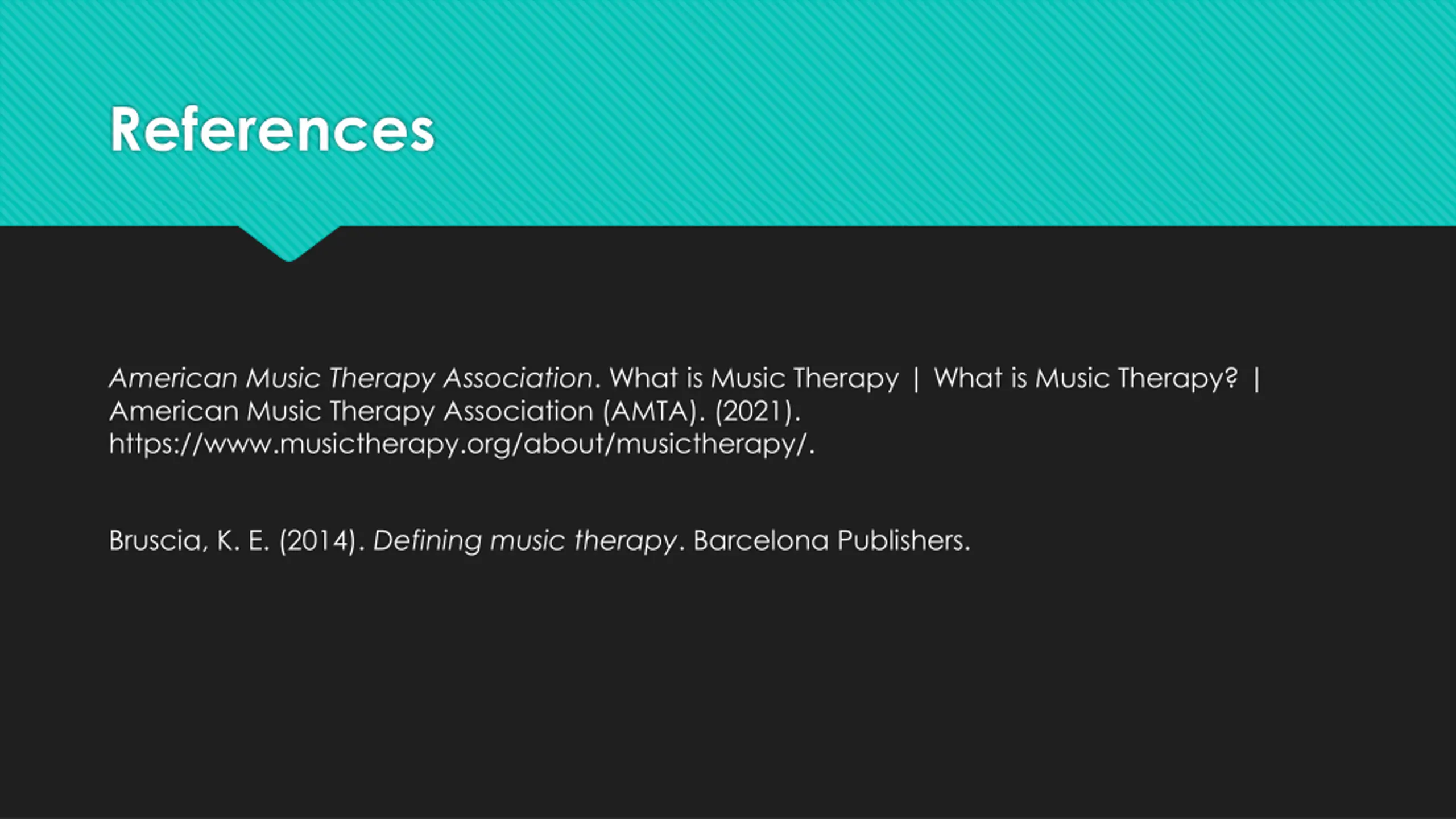 References

American Music Therapy Association. What is Music Therapy | What is Music Therapy? | American Music Therapy Association (AMTA). (2021). https://www.musictherapy.org/about/musictherapy/.

Bruscia, K. E. (2014). Defining music therapy. Barcelona Publishers.